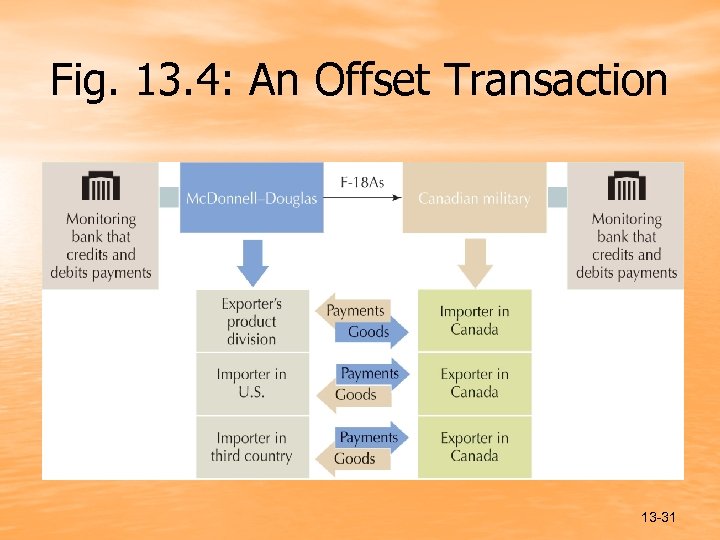 Fig. 13.4: An Offset Transaction

Monitoring bank that credits and debits payments

McDonnell–Douglas

F-18As

Canadian military

Monitoring bank that credits and debits payments

Exporter's product division

Payments

Goods

Importer in Canada

Importer in U.S.

Payments

Goods

Exporter in Canada

Importer in third country

Payments

Goods

Exporter in Canada

13-31